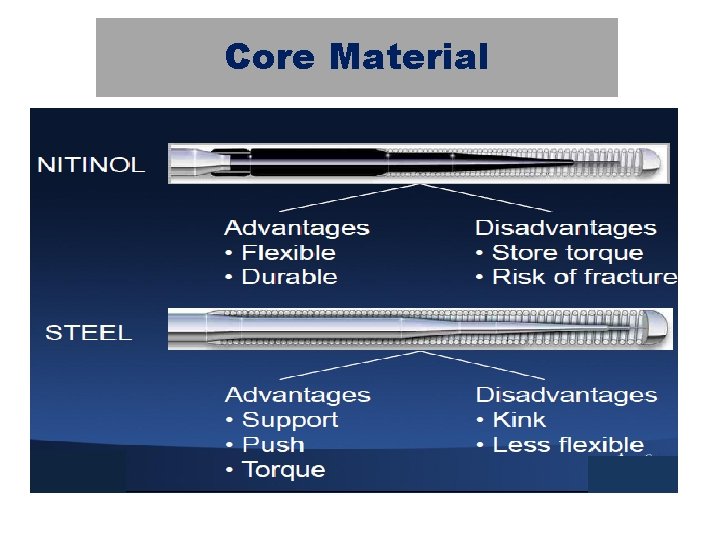 Core Material

NITINOL

Advantages
• Flexible
• Durable

Disadvantages
• Store torque
• Risk of fracture

STEEL

Advantages
• Support
• Push
• Torque

Disadvantages
• Kink
• Less flexible